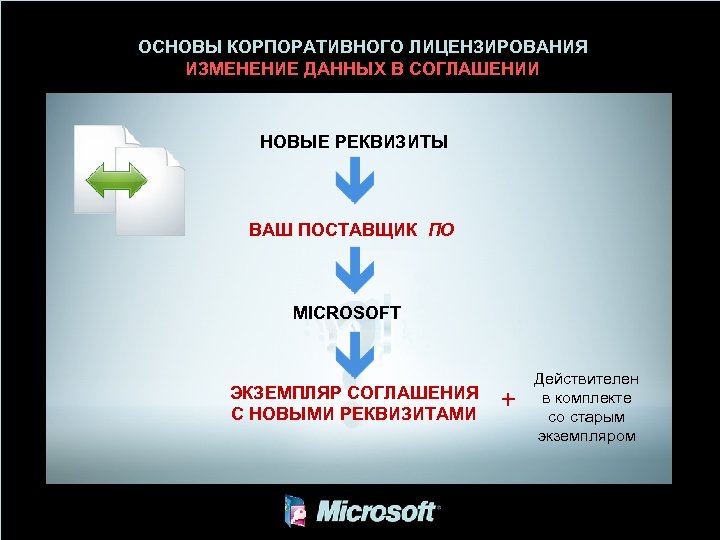 ОСНОВЫ КОРПОРАТИВНОГО ЛИЦЕНЗИРОВАНИЯ
ИЗМЕНЕНИЕ ДАННЫХ В СОГЛАШЕНИИ

НОВЫЕ РЕКВИЗИТЫ

ВАШ ПОСТАВЩИК ПО

MICROSOFT

ЭКЗЕМПЛЯР СОГЛАШЕНИЯ С НОВЫМИ РЕКВИЗИТАМИ

+

Действителен в комплекте со старым экземпляром

Microsoft